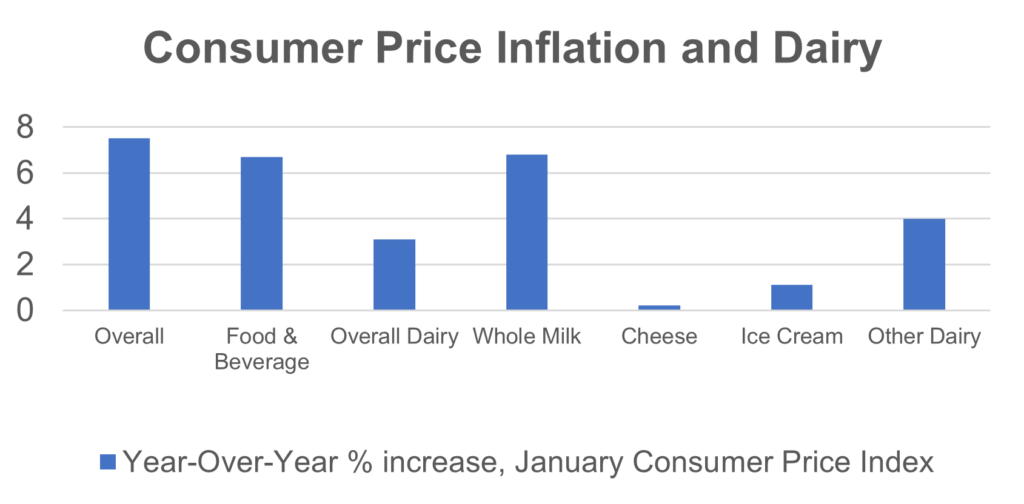 Consumer Price Inflation and Dairy

8
6
4
2
0

Overall
Food & Beverage
Overall Dairy
Whole Milk
Cheese
Ice Cream
Other Dairy

Year-Over-Year % increase, January Consumer Price Index